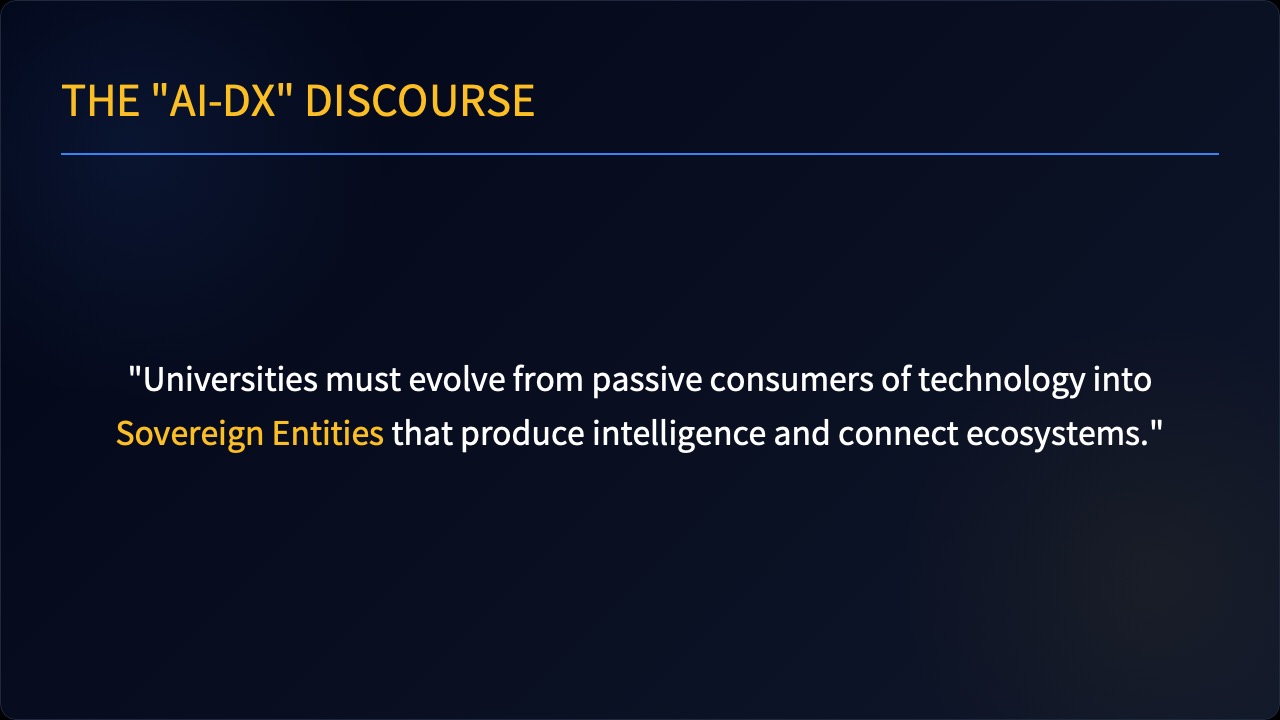 THE "AI-DX" DISCOURSE

"Universities must evolve from passive consumers of technology into Sovereign Entities that produce intelligence and connect ecosystems."